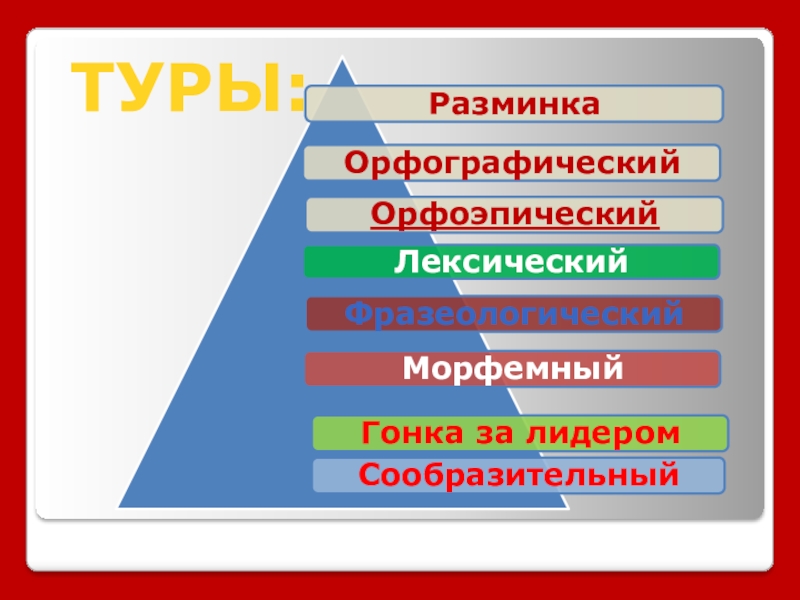 ТУРЫ:

Разминка

Орфографический

Орфоэпический

Лексический

Фразеологический

Морфемный

Гонка за лидером

Сообразительный